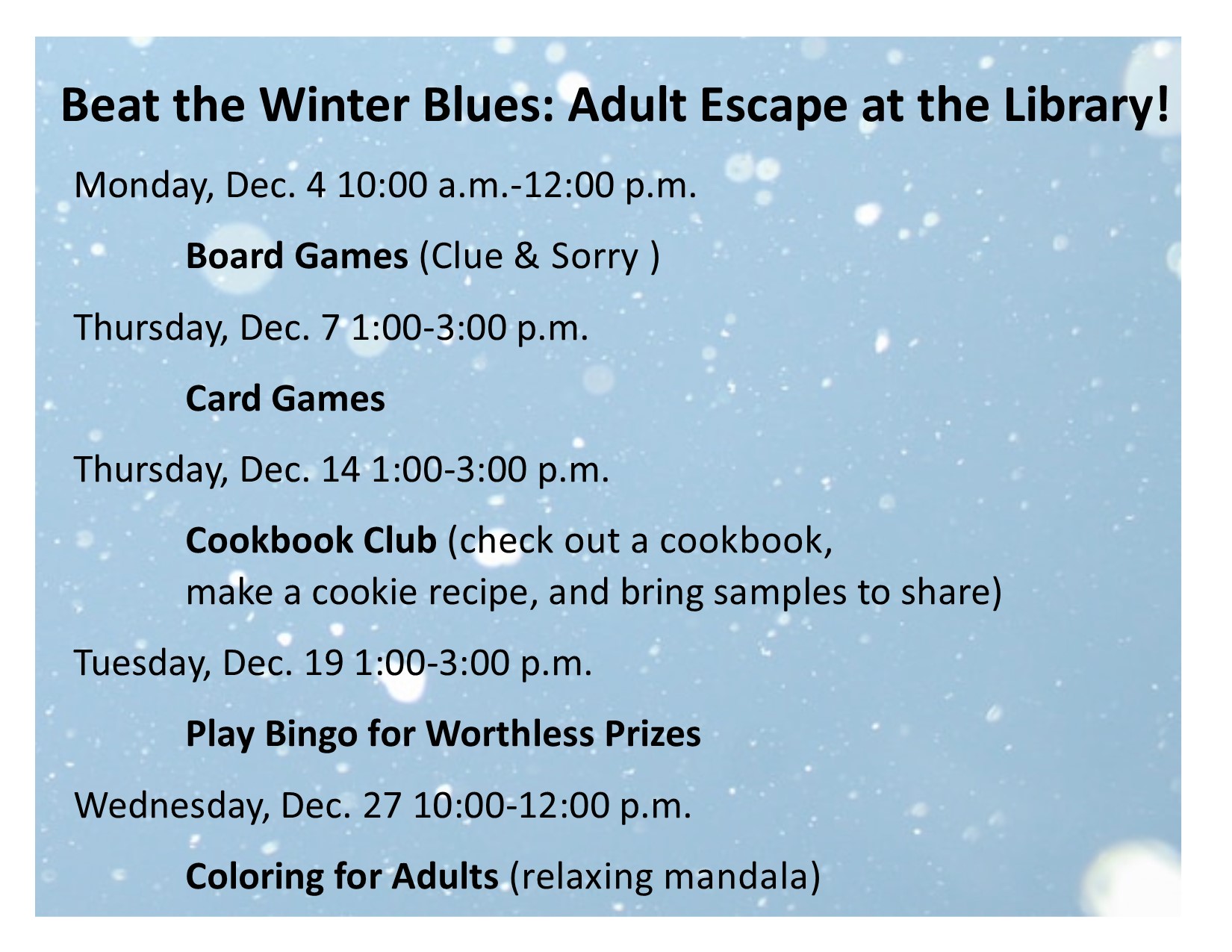 Beat the Winter Blues: Adult Escape at the Library!

Monday, Dec. 4 10:00 a.m.-12:00 p.m.

Board Games (Clue & Sorry )

Thursday, Dec. 7 1:00-3:00 p.m.

Card Games

Thursday, Dec. 14 1:00-3:00 p.m.

Cookbook Club (check out a cookbook, make a cookie recipe, and bring samples to share)

Tuesday, Dec. 19 1:00-3:00 p.m.

Play Bingo for Worthless Prizes

Wednesday, Dec. 27 10:00-12:00 p.m.

Coloring for Adults (relaxing mandala)